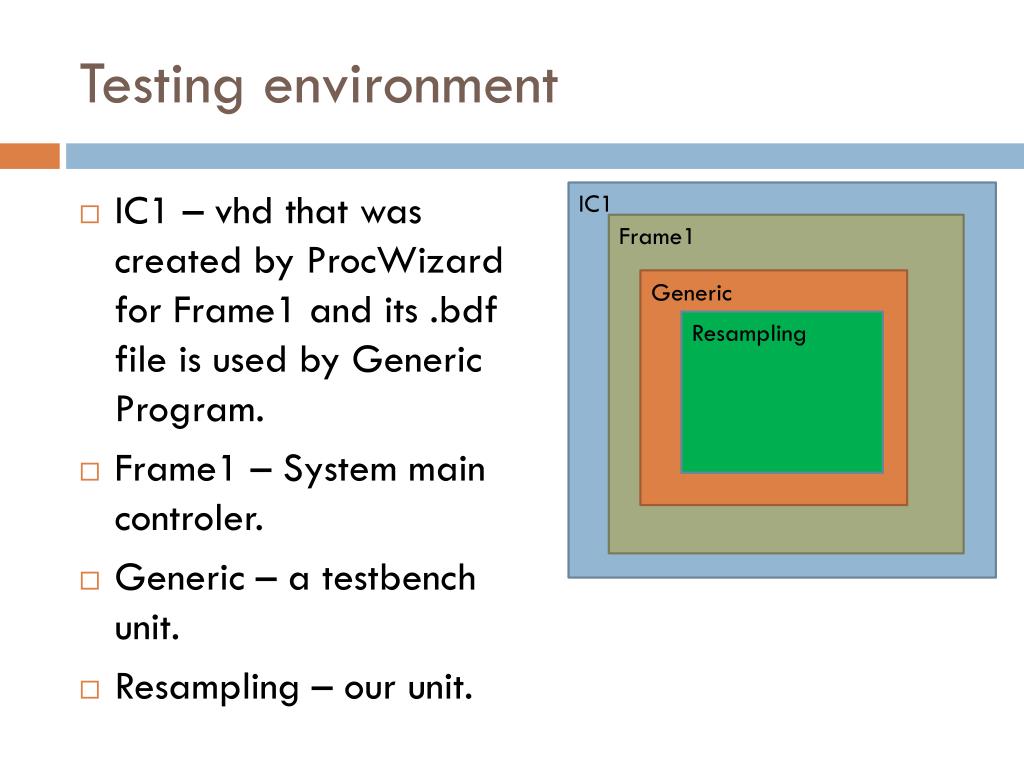 Testing environment

□ IC1 – vhd that was created by ProcWizard for Frame1 and its .bdf file is used by Generic Program.

□ Frame1 – System main controler.

□ Generic – a testbench unit.

□ Resampling – our unit.

IC1
Frame1
Generic
Resampling